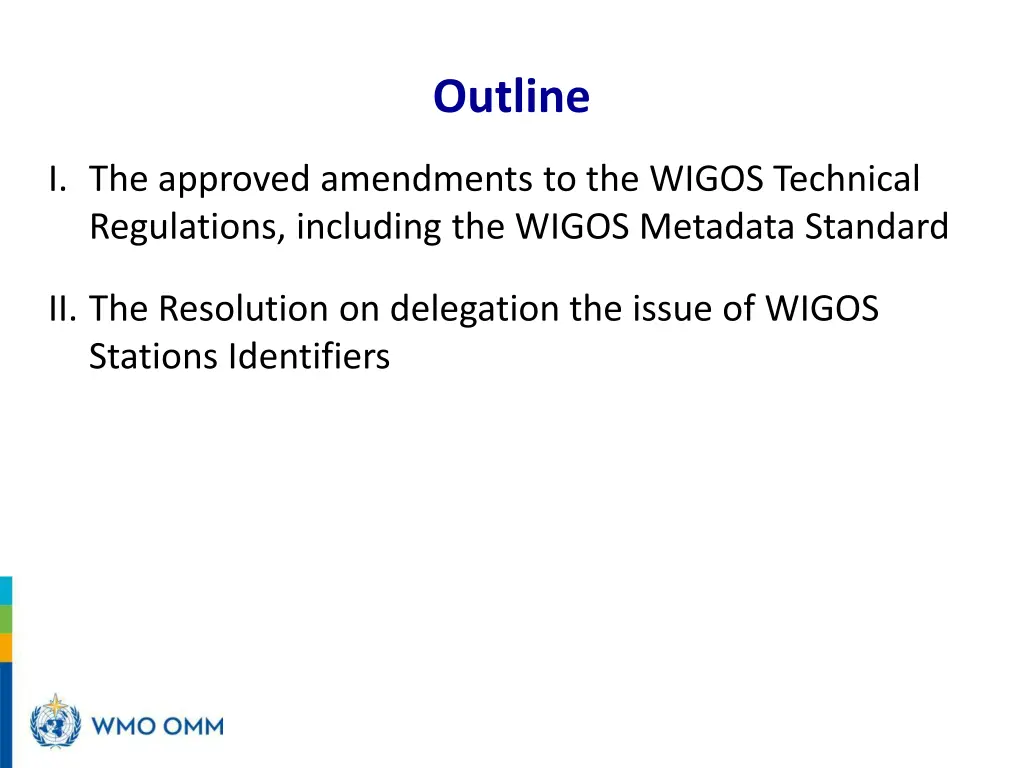 Outline

I. The approved amendments to the WIGOS Technical Regulations, including the WIGOS Metadata Standard

II. The Resolution on delegation the issue of WIGOS Stations Identifiers

WMO OMM